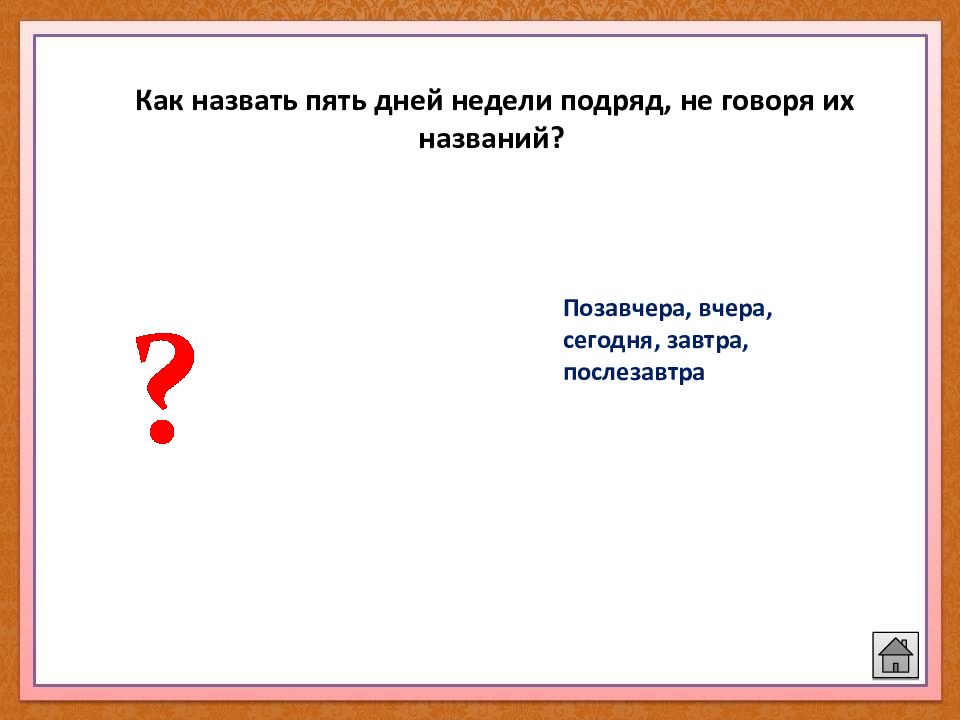 Как назвать пять дней недели подряд, не говоря их названий?

?

Позавчера, вчера, сегодня, завтра, послезавтра